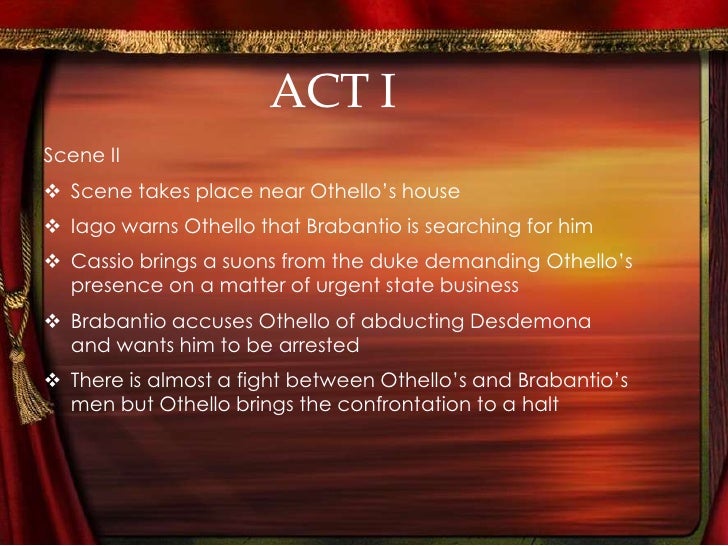 ACT I

Scene II

❖ Scene takes place near Othello's house

❖ Iago warns Othello that Brabantio is searching for him

❖ Cassio brings a suons from the duke demanding Othello's presence on a matter of urgent state business

❖ Brabantio accuses Othello of abducting Desdemona and wants him to be arrested

❖ There is almost a fight between Othello's and Brabantio's men but Othello brings the confrontation to a halt